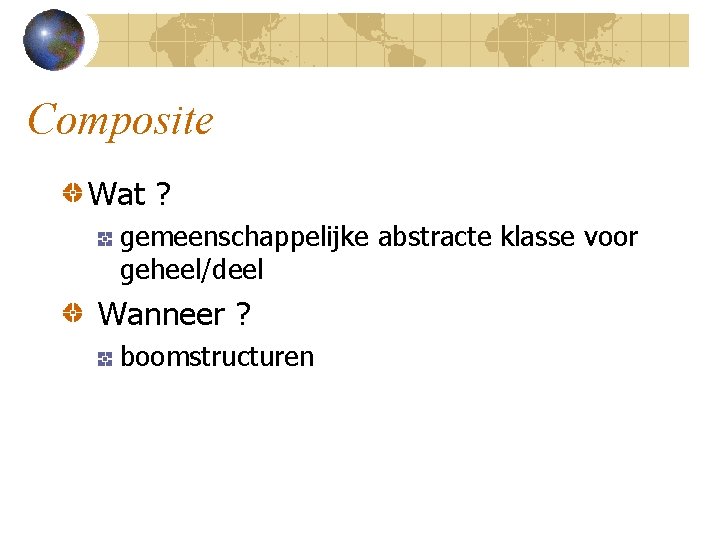 Composite

Wat ?

gemeenschappelijke abstracte klasse voor geheel/deel

Wanneer ?

boomstructuren